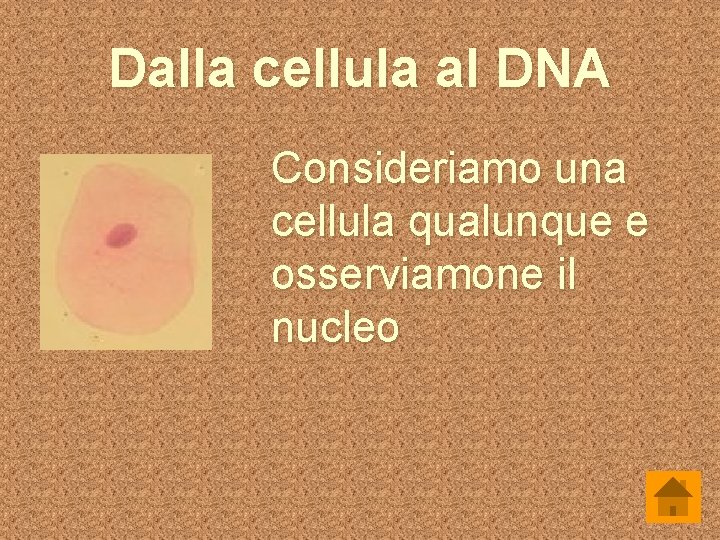 Dalla cellula al DNA

Consideriamo una cellula qualunque e osserviamone il nucleo